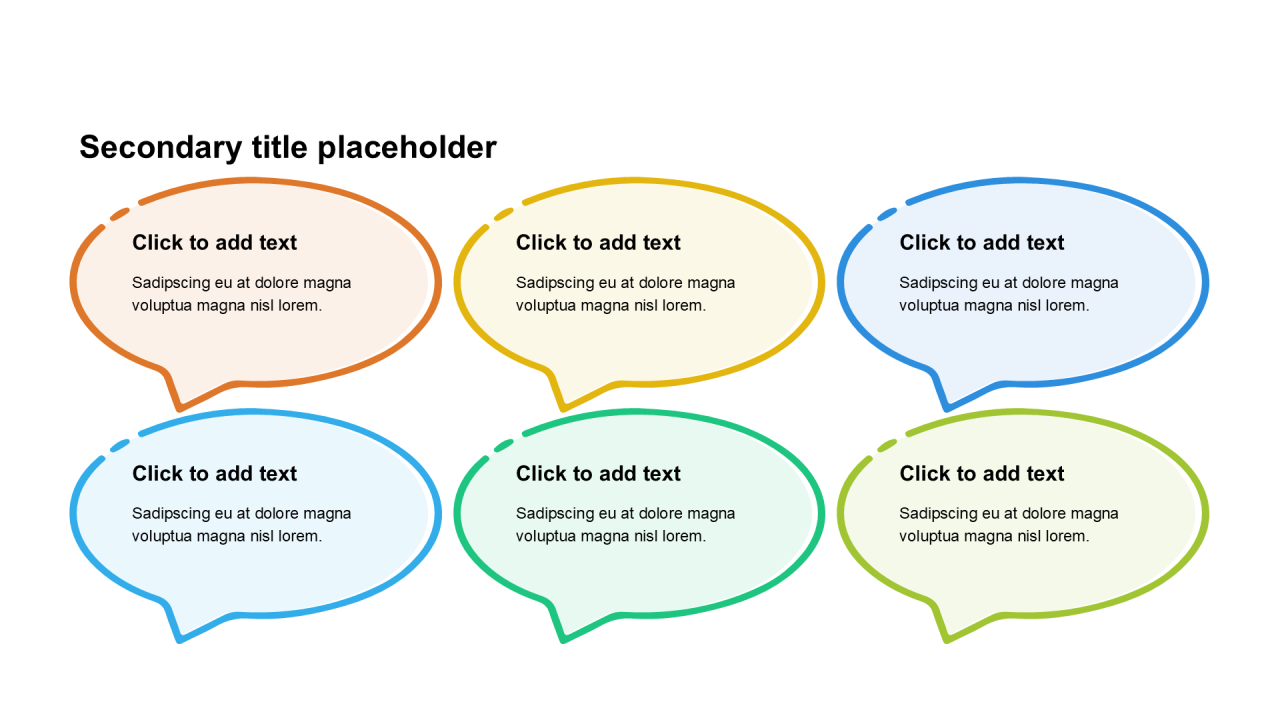 Secondary title placeholder

Click to add text

Sadipscing eu at dolore magna voluptua magna nisl lorem.

Click to add text

Sadipscing eu at dolore magna voluptua magna nisl lorem.

Click to add text

Sadipscing eu at dolore magna voluptua magna nisl lorem.

Click to add text

Sadipscing eu at dolore magna voluptua magna nisl lorem.

Click to add text

Sadipscing eu at dolore magna voluptua magna nisl lorem.

Click to add text

Sadipscing eu at dolore magna voluptua magna nisl lorem.